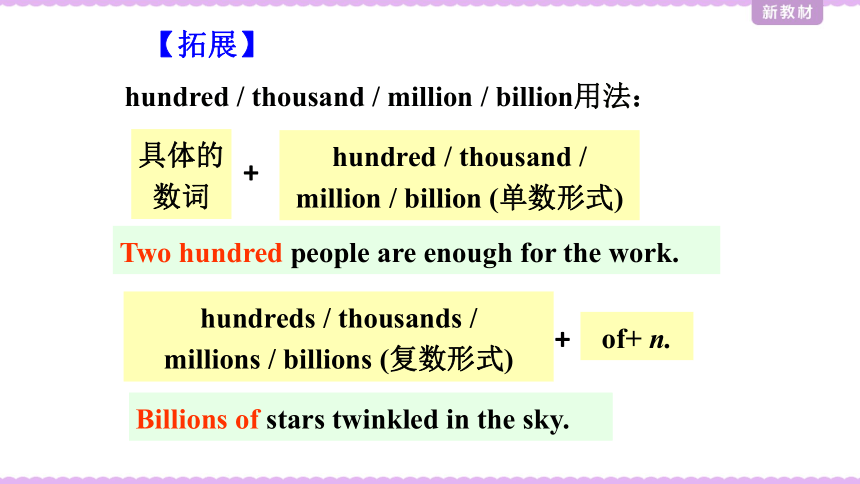 新教材

【拓展】

hundred / thousand / million / billion用法：

具体的数词 + hundred / thousand / million / billion (单数形式)

Two hundred people are enough for the work.

hundreds / thousands / millions / billions (复数形式) + of+ n.

Billions of stars twinkled in the sky.